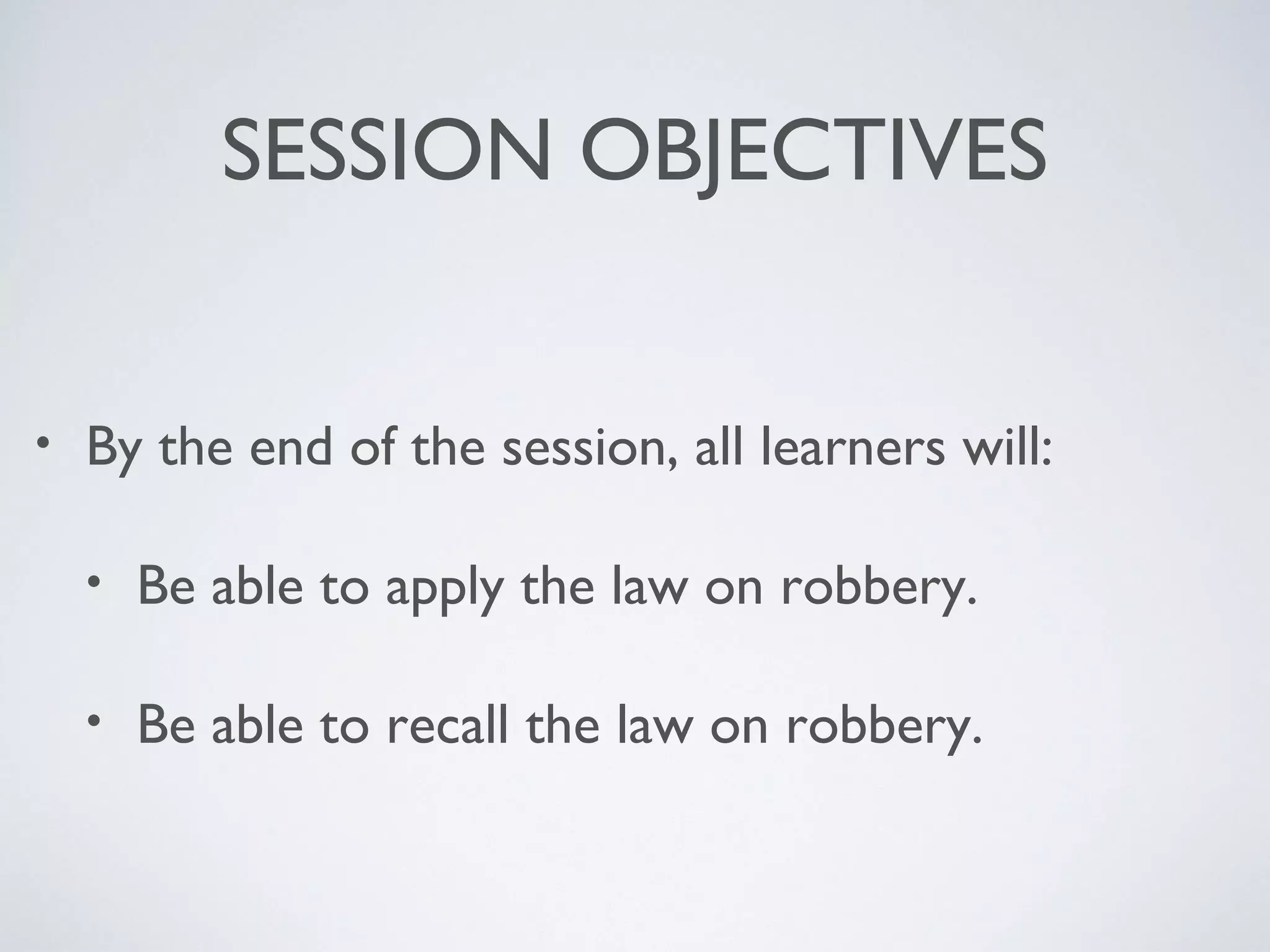 SESSION OBJECTIVES

• By the end of the session, all learners will:

• Be able to apply the law on robbery.

• Be able to recall the law on robbery.